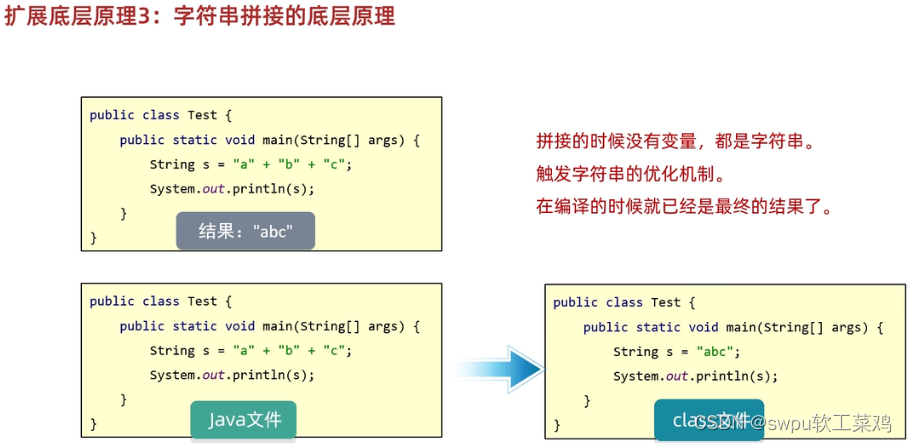 扩展底层原理3：字符串拼接的底层原理

public class Test {
    public static void main(String[] args) {
        String s = "a" + "b" + "c";
        System.out.println(s);
    }
}

结果："abc"

拼接的时候没有变量，都是字符串。
触发字符串的优化机制。
在编译的时候就已经是最终的结果了。

public class Test {
    public static void main(String[] args) {
        String s = "a" + "b" + "c";
        System.out.println(s);
    }
}

Java文件

public class Test {
    public static void main(String[] args) {
        String s = "abc";
        System.out.println(s);
    }
}

class文件

CSDN @swpu软工菜鸡